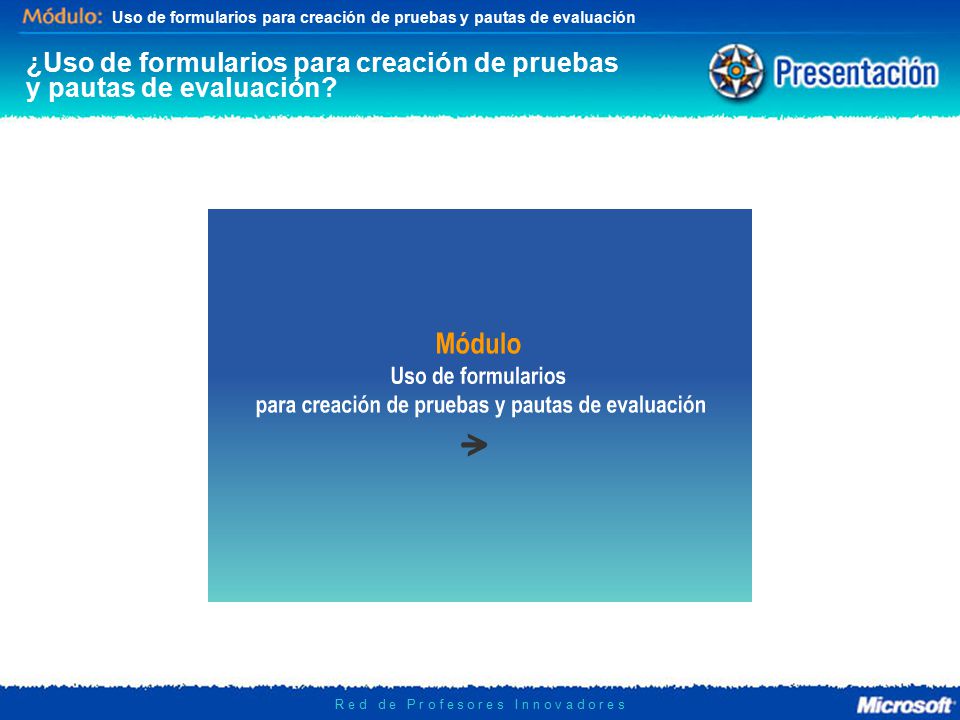 Módulo: Uso de formularios para creación de pruebas y pautas de evaluación

¿Uso de formularios para creación de pruebas y pautas de evaluación?

Presentación

Módulo
Uso de formularios
para creación de pruebas y pautas de evaluación

Red de Profesores Innovadores

Microsoft